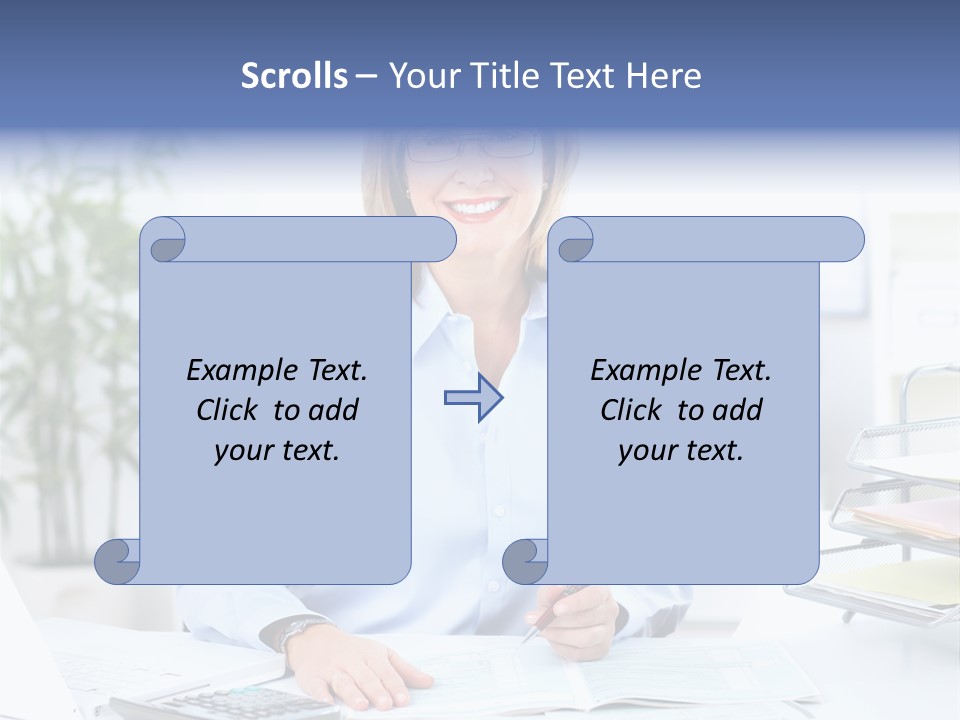 Scrolls – Your Title Text Here

Example Text. Click to add your text.

Example Text. Click to add your text.